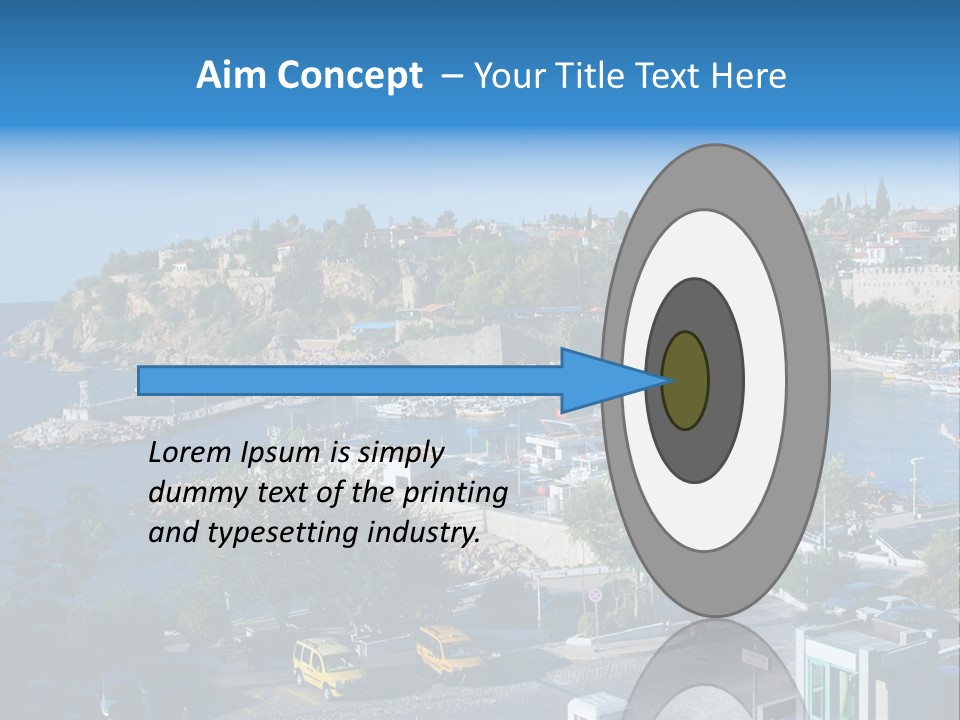 Aim Concept – Your Title Text Here

Lorem Ipsum is simply dummy text of the printing and typesetting industry.